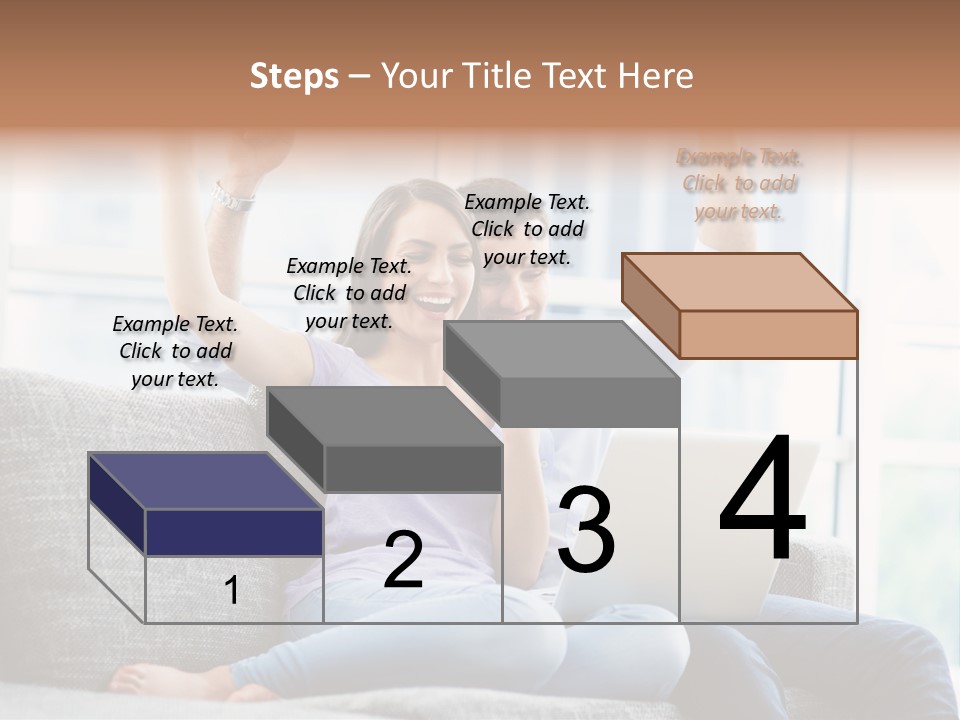 Steps – Your Title Text Here

Example Text. Click to add your text.

Example Text. Click to add your text.

Example Text. Click to add your text.

Example Text. Click to add your text.

1

2

3

4